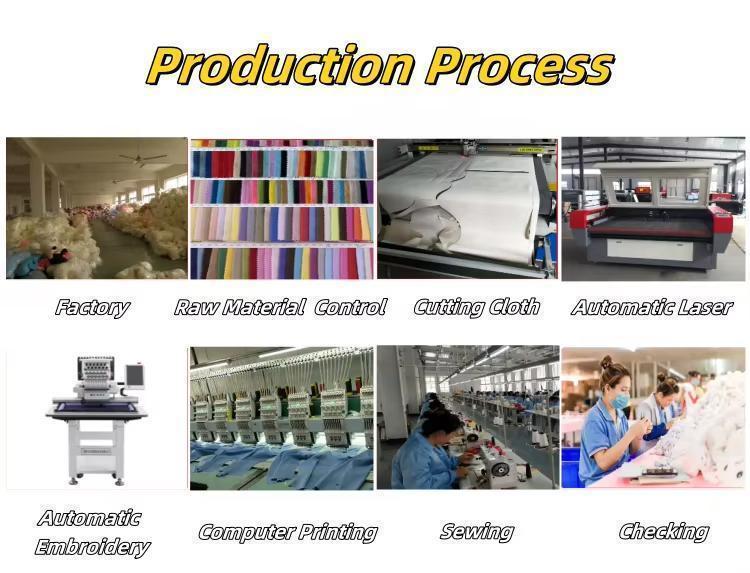 Production Process

Factory

Raw Material Control

Cutting Cloth

Automatic Laser

Automatic Embroidery

Computer Printing

Sewing

Checking